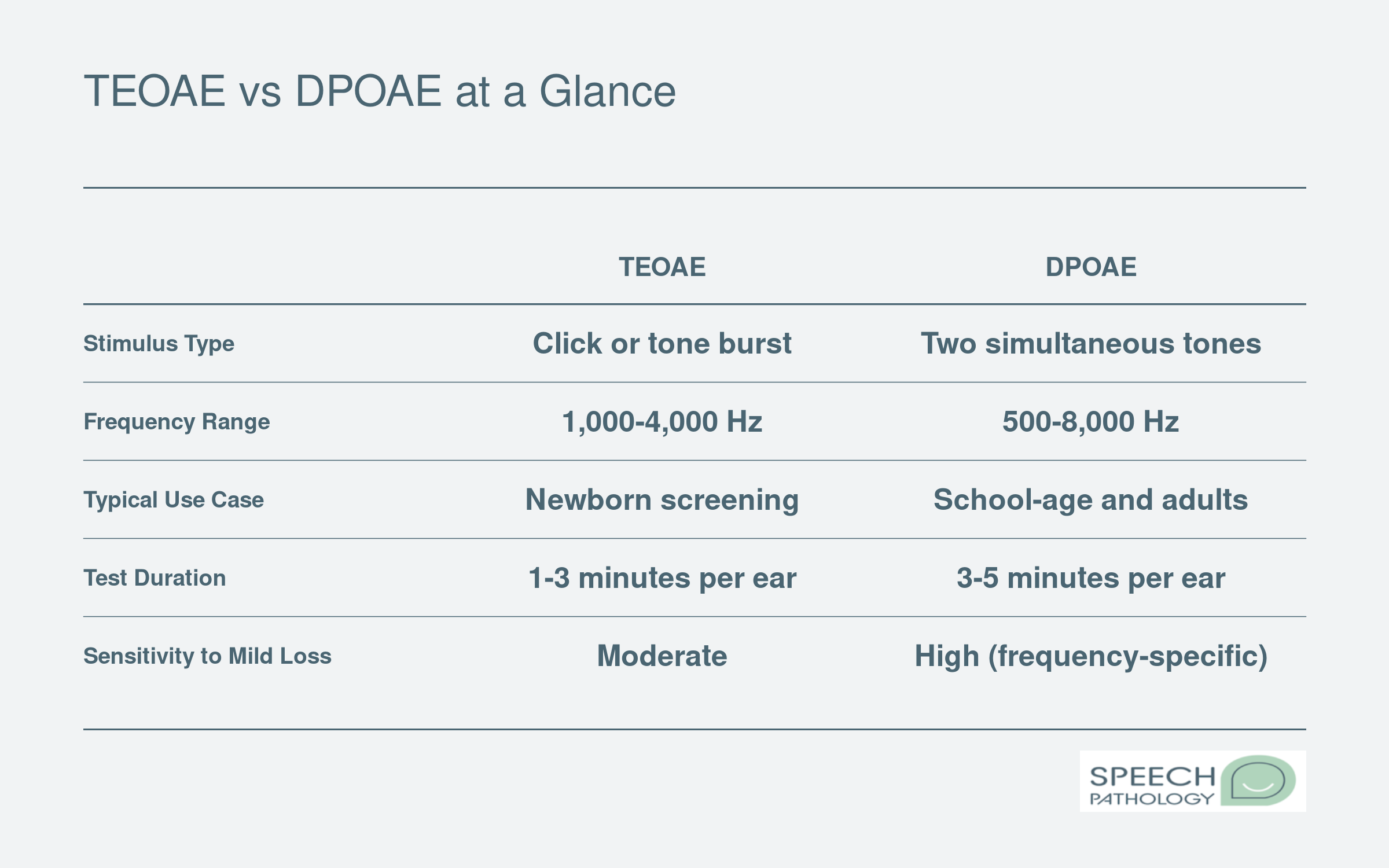 TEOAE vs DPOAE at a Glance

| | TEOAE | DPOAE |
|---|---|---|
| Stimulus Type | Click or tone burst | Two simultaneous tones |
| Frequency Range | 1,000-4,000 Hz | 500-8,000 Hz |
| Typical Use Case | Newborn screening | School-age and adults |
| Test Duration | 1-3 minutes per ear | 3-5 minutes per ear |
| Sensitivity to Mild Loss | Moderate | High (frequency-specific) |

SPEECH PATHOLOGY